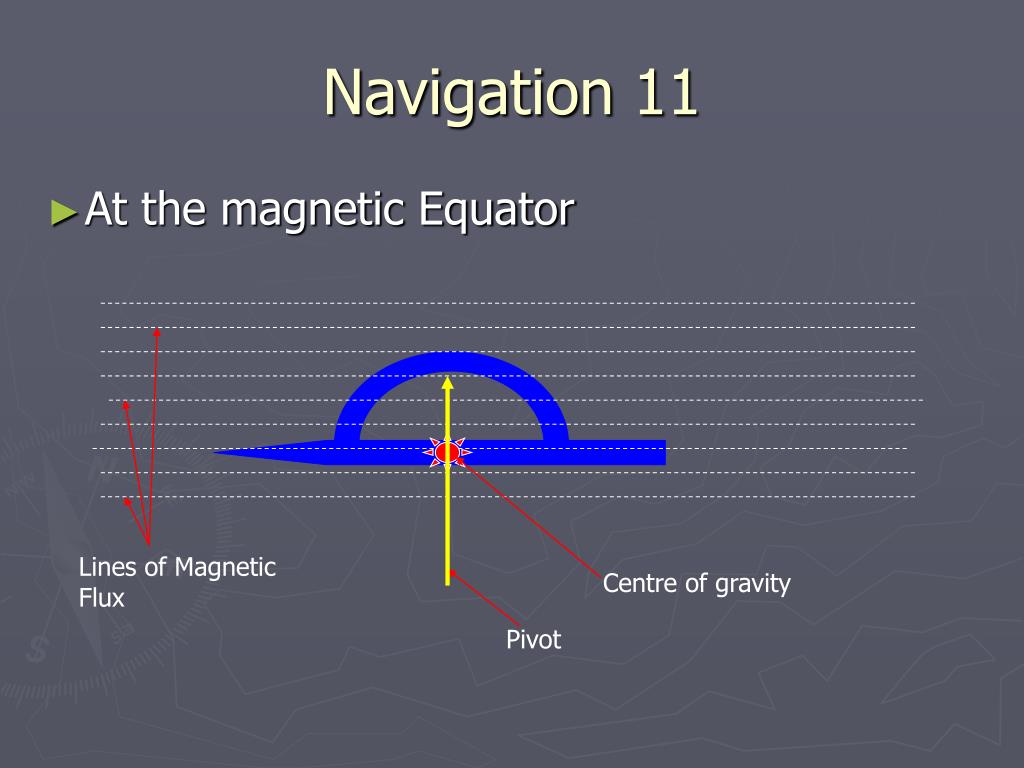 Navigation 11

►At the magnetic Equator

Lines of Magnetic Flux

Centre of gravity

Pivot